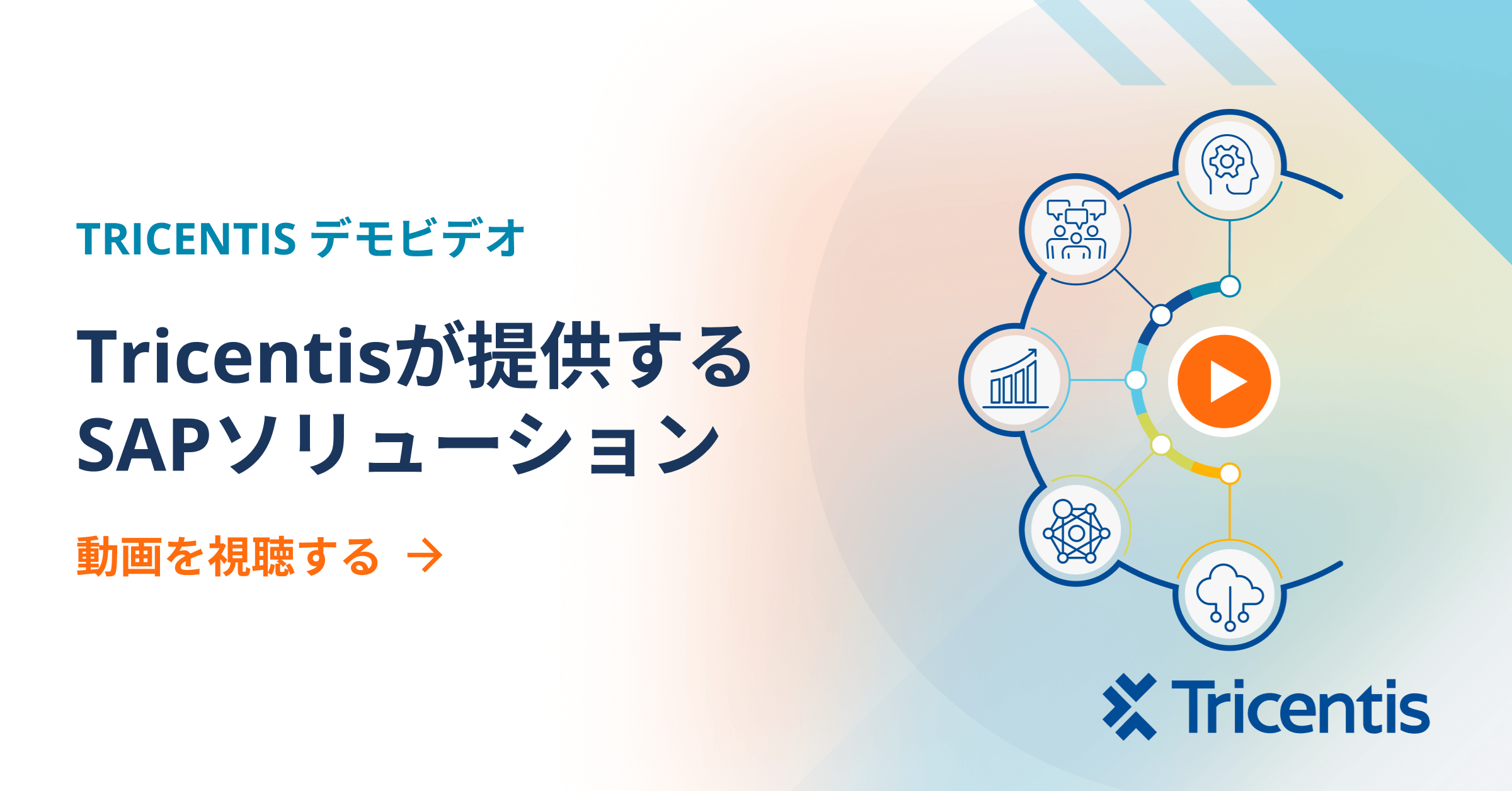 TRICENTIS デモビデオ

Tricentisが提供する SAPソリューション

動画を視聴する →

Tricentis